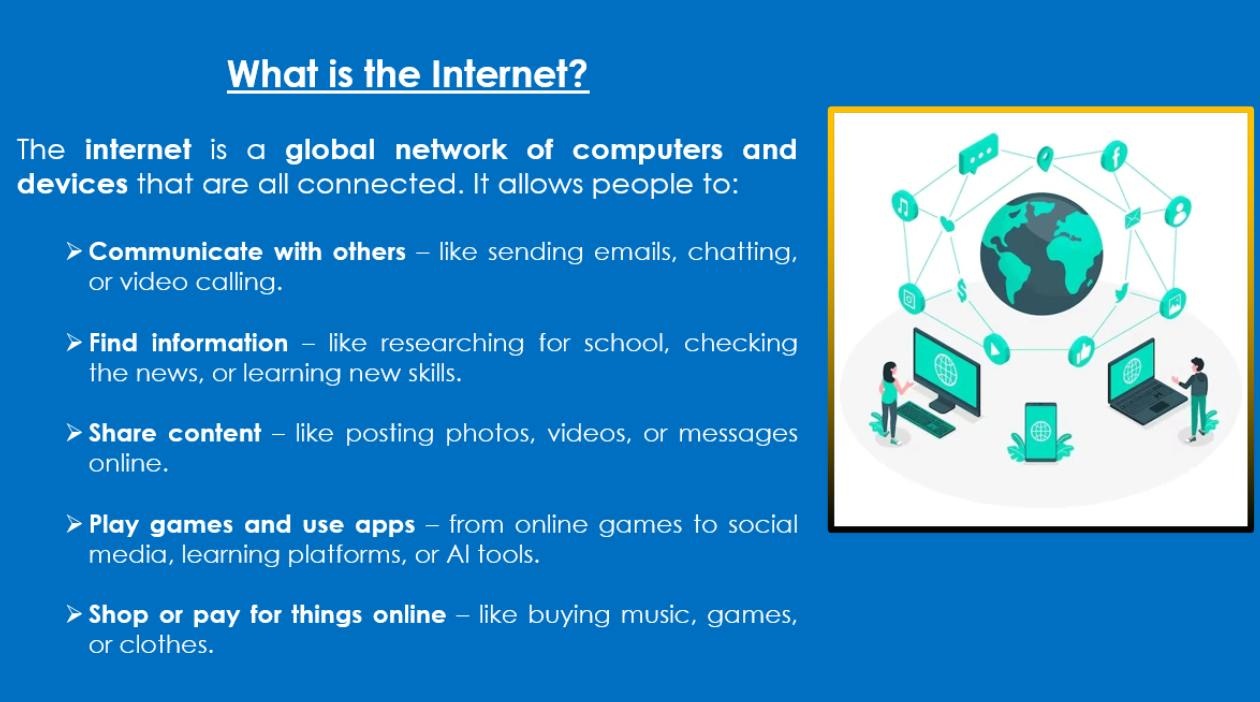 What is the Internet?

The internet is a global network of computers and devices that are all connected. It allows people to:

➢ Communicate with others – like sending emails, chatting, or video calling.

➢ Find information – like researching for school, checking the news, or learning new skills.

➢ Share content – like posting photos, videos, or messages online.

➢ Play games and use apps – from online games to social media, learning platforms, or AI tools.

➢ Shop or pay for things online – like buying music, games, or clothes.